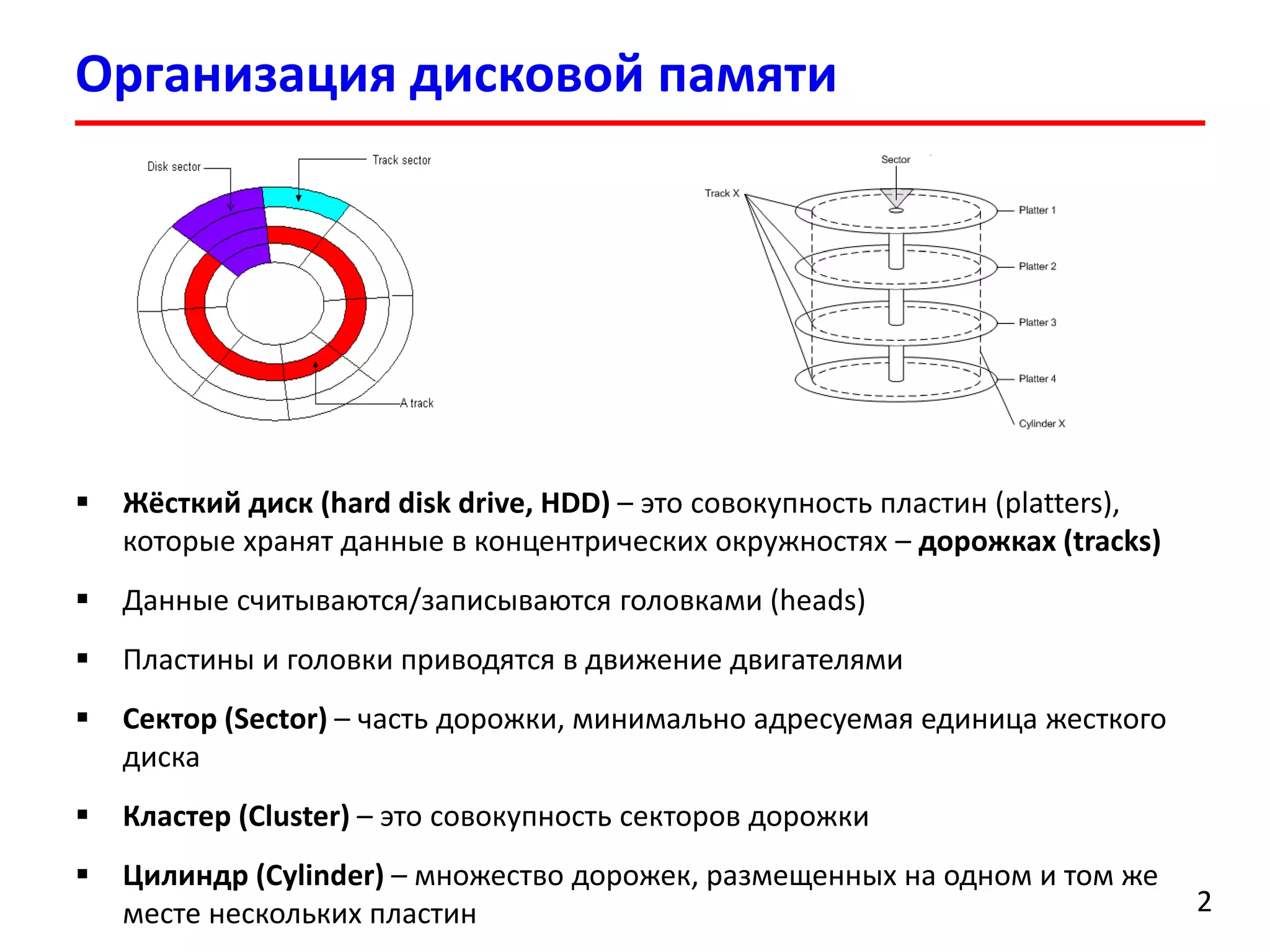 Организация дисковой памяти

Disk sector
Track sector
A track

Sector
Track X
Platter 1
Platter 2
Platter 3
Platter 4
Cylinder X

▪ Жёсткий диск (hard disk drive, HDD) – это совокупность пластин (platters), которые хранят данные в концентрических окружностях – дорожках (tracks)

▪ Данные считываются/записываются головками (heads)

▪ Пластины и головки приводятся в движение двигателями

▪ Сектор (Sector) – часть дорожки, минимально адресуемая единица жесткого диска

▪ Кластер (Cluster) – это совокупность секторов дорожки

▪ Цилиндр (Cylinder) – множество дорожек, размещенных на одном и том же месте нескольких пластин

2